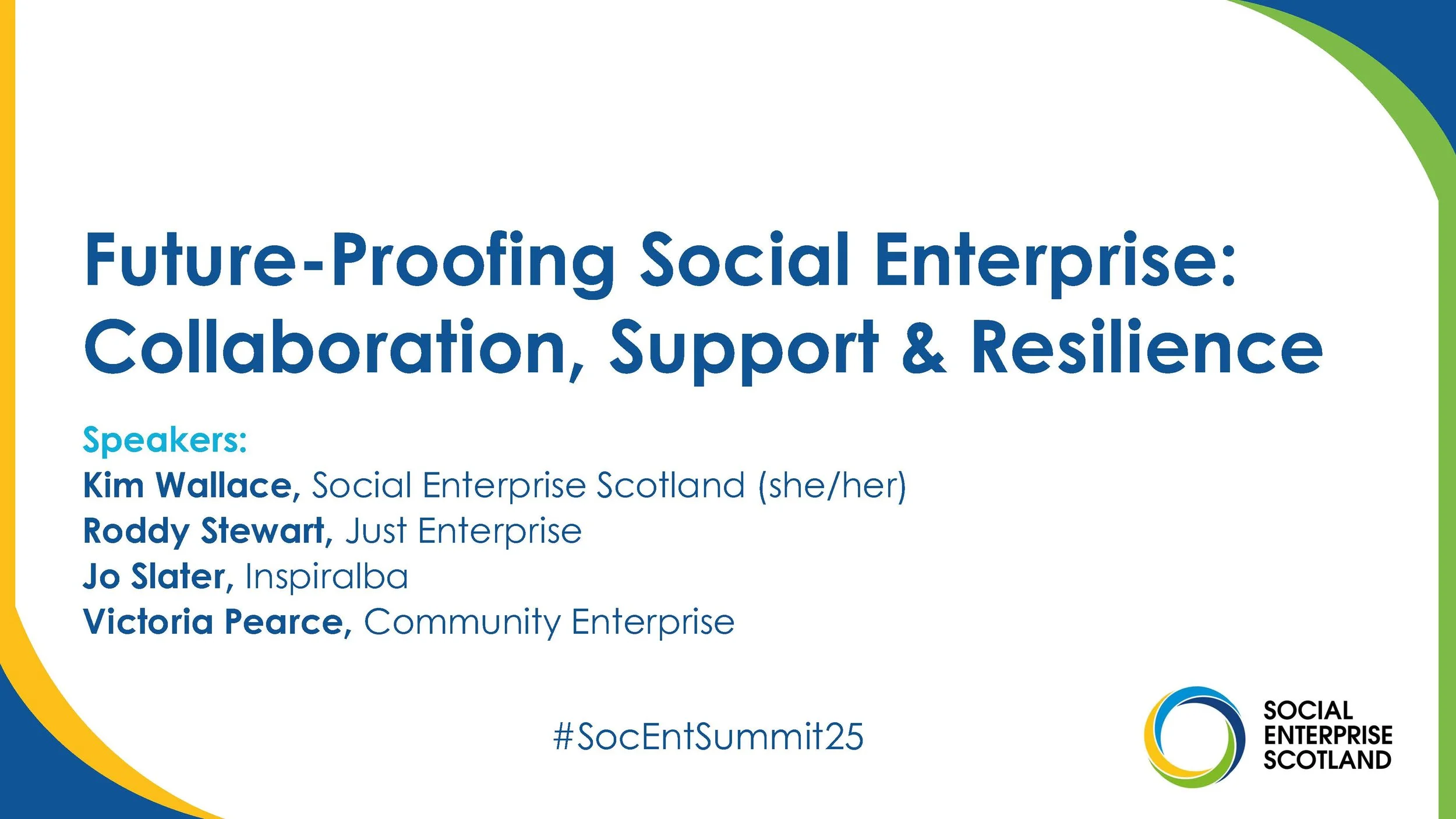 Future-Proofing Social Enterprise: Collaboration, Support & Resilience

Speakers:
Kim Wallace, Social Enterprise Scotland (she/her)
Roddy Stewart, Just Enterprise
Jo Slater, Inspiralba
Victoria Pearce, Community Enterprise

#SocEntSummit25

SOCIAL ENTERPRISE SCOTLAND